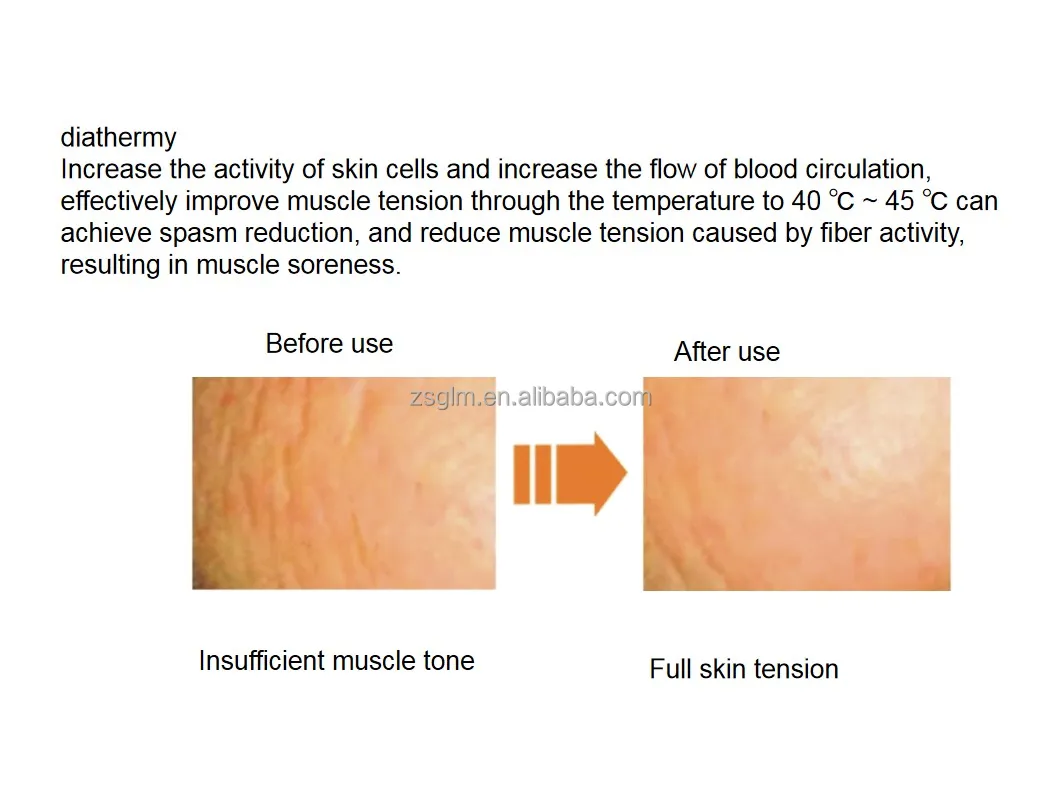 diathermy
Increase the activity of skin cells and increase the flow of blood circulation, effectively improve muscle tension through the temperature to 40 ℃ ~ 45 ℃ can achieve spasm reduction, and reduce muscle tension caused by fiber activity, resulting in muscle soreness.

Before use

After use

zsglm.en.alibaba.com

Insufficient muscle tone

Full skin tension